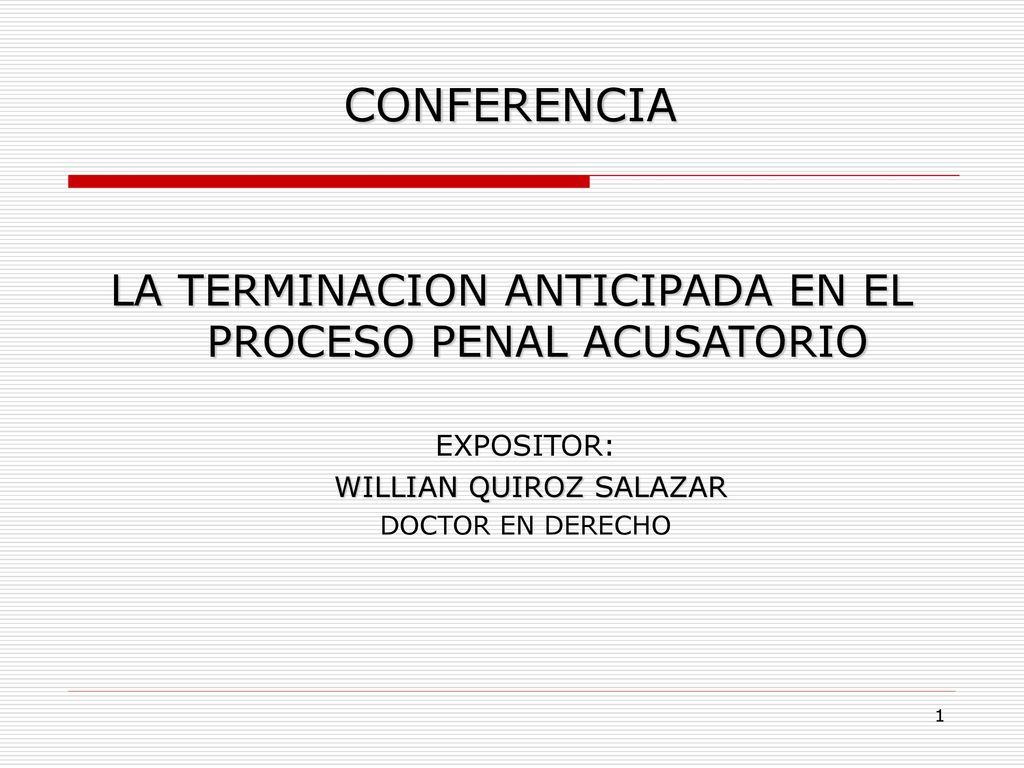 CONFERENCIA

LA TERMINACION ANTICIPADA EN EL PROCESO PENAL ACUSATORIO

EXPOSITOR:
WILLIAN QUIROZ SALAZAR
DOCTOR EN DERECHO

1